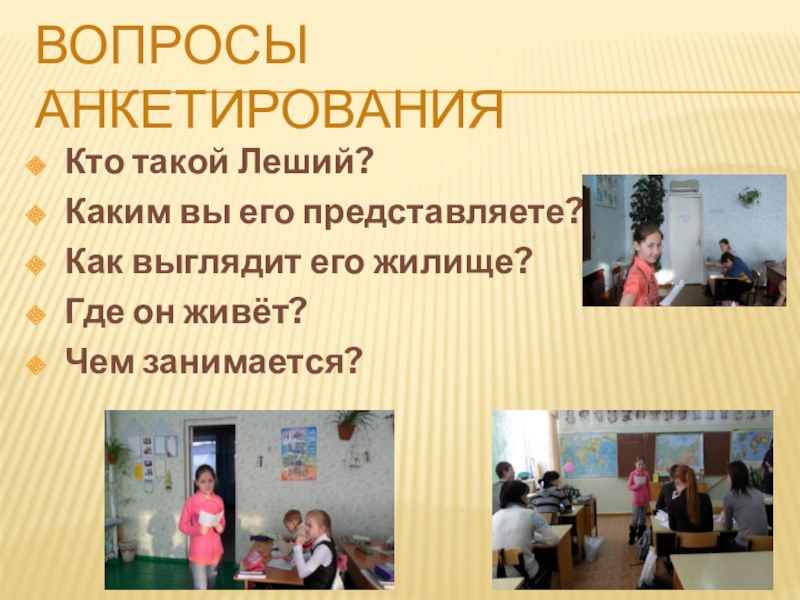 ВОПРОСЫ АНКЕТИРОВАНИЯ

Кто такой Леший?
Каким вы его представляете?
Как выглядит его жилище?
Где он живёт?
Чем занимается?